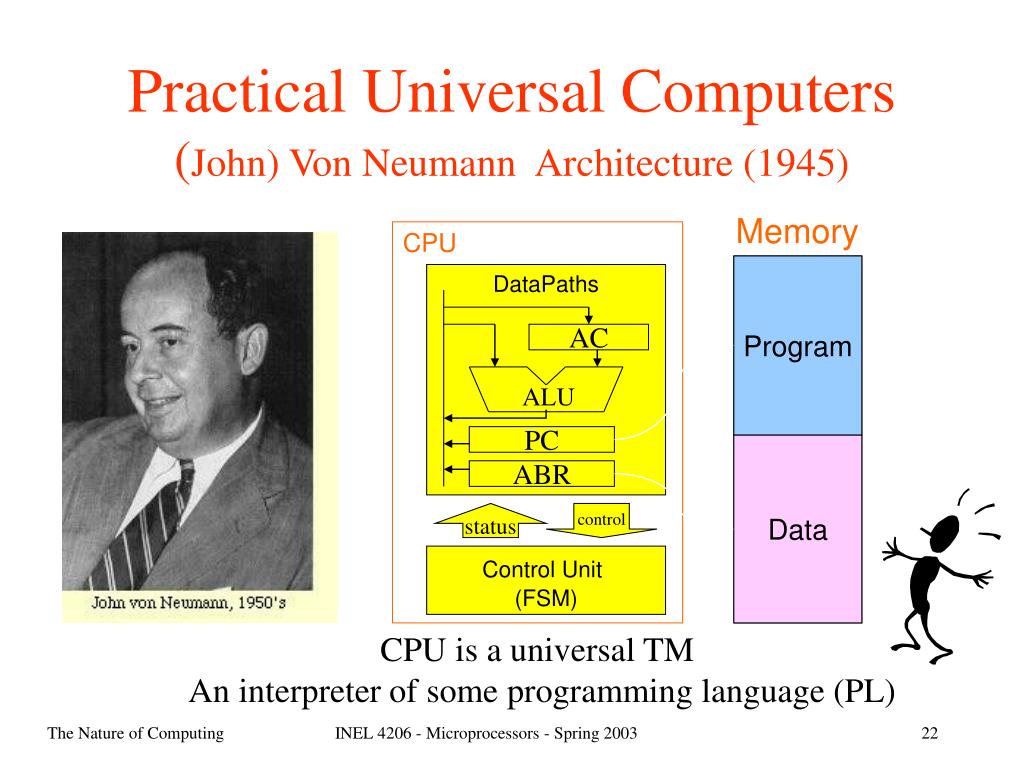 Practical Universal Computers
(John) Von Neumann Architecture (1945)

John von Neumann, 1950's

CPU

DataPaths

AC

ALU

PC

ABR

status

control

Control Unit
(FSM)

Memory

Program

Data

CPU is a universal TM
An interpreter of some programming language (PL)

The Nature of Computing

INEL 4206 - Microprocessors - Spring 2003

22